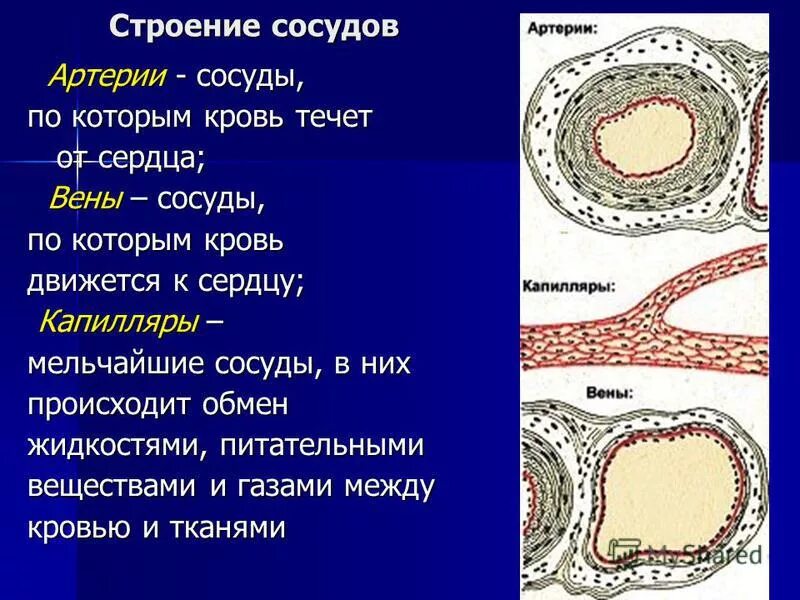 Строение сосудов

Артерии - сосуды, по которым кровь течет от сердца;

Вены – сосуды, по которым кровь движется к сердцу;

Капилляры – мельчайшие сосуды, в них происходит обмен жидкостями, питательными веществами и газами между кровью и тканями

Артерии:

Капилляры:

Вены:

MyShared